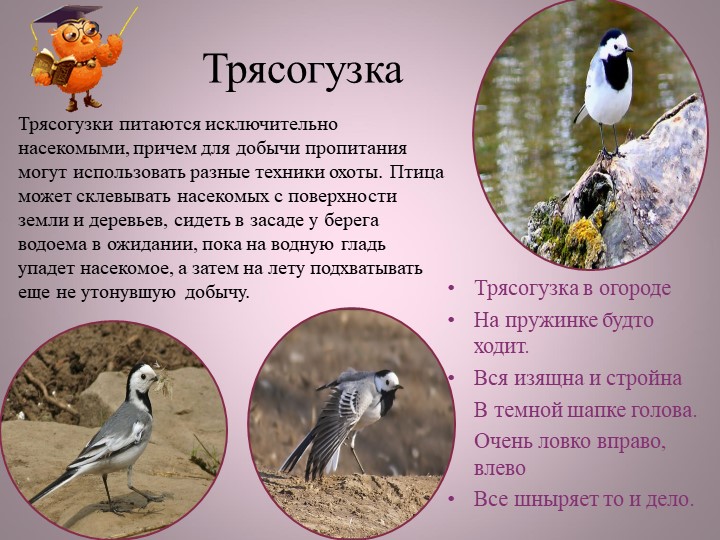 Трясогузка

Трясогузки питаются исключительно насекомыми, причем для добычи пропитания могут использовать разные техники охоты. Птица может склевывать насекомых с поверхности земли и деревьев, сидеть в засаде у берега водоема в ожидании, пока на водную гладь упадет насекомое, а затем на лету подхватывать еще не утонувшую добычу.

• Трясогузка в огороде
• На пружинке будто ходит.
• Вся изящна и стройна
В темной шапке голова.
Очень ловко вправо, влево
• Все шныряет то и дело.